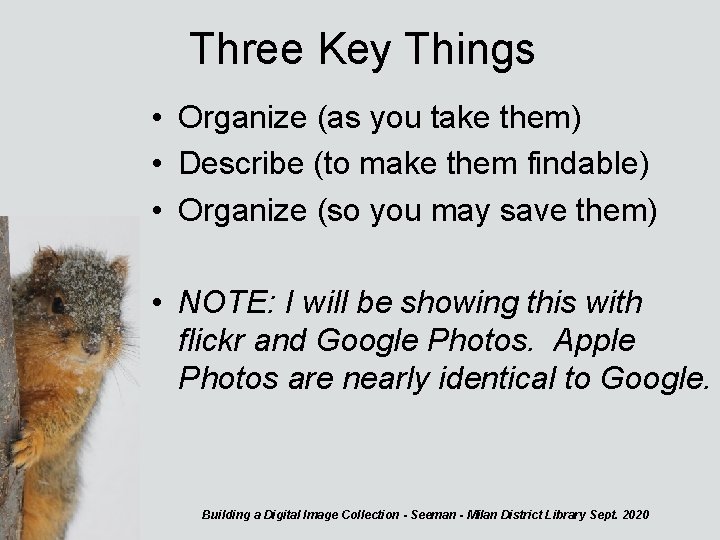 Three Key Things

• Organize (as you take them)
• Describe (to make them findable)
• Organize (so you may save them)

• NOTE: I will be showing this with flickr and Google Photos. Apple Photos are nearly identical to Google.

Building a Digital Image Collection - Seeman - Milan District Library Sept. 2020